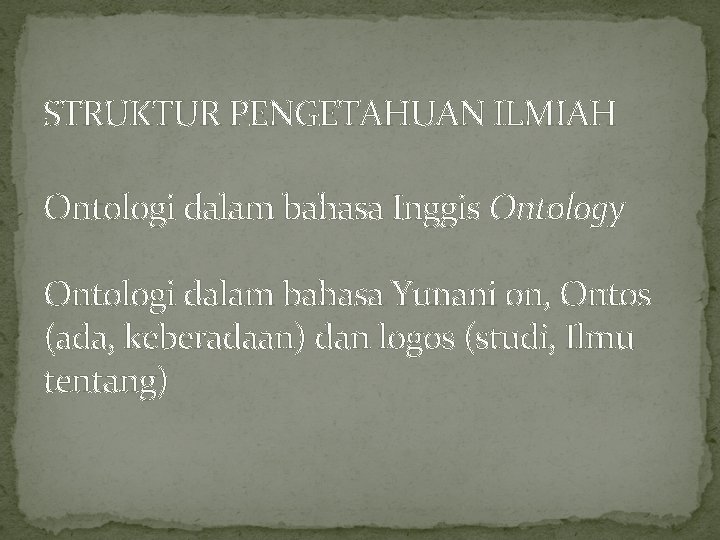 STRUKTUR PENGETAHUAN ILMIAH

Ontologi dalam bahasa Inggis Ontology

Ontologi dalam bahasa Yunani on, Ontos (ada, keberadaan) dan logos (studi, Ilmu tentang)